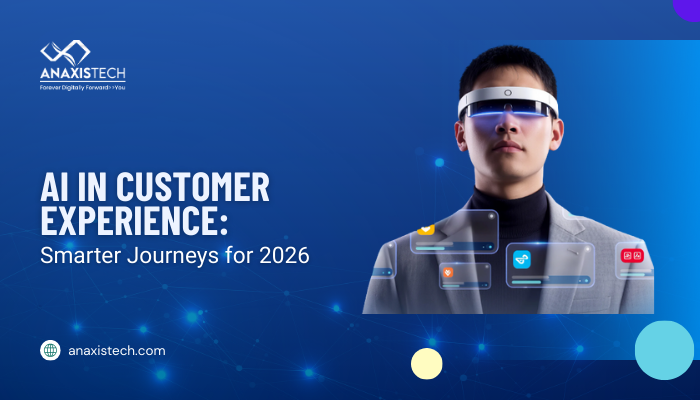 ANAXISTECH
Forever Digitally Forward>>You

AI IN CUSTOMER EXPERIENCE:
Smarter Journeys for 2026

anaxistech.com